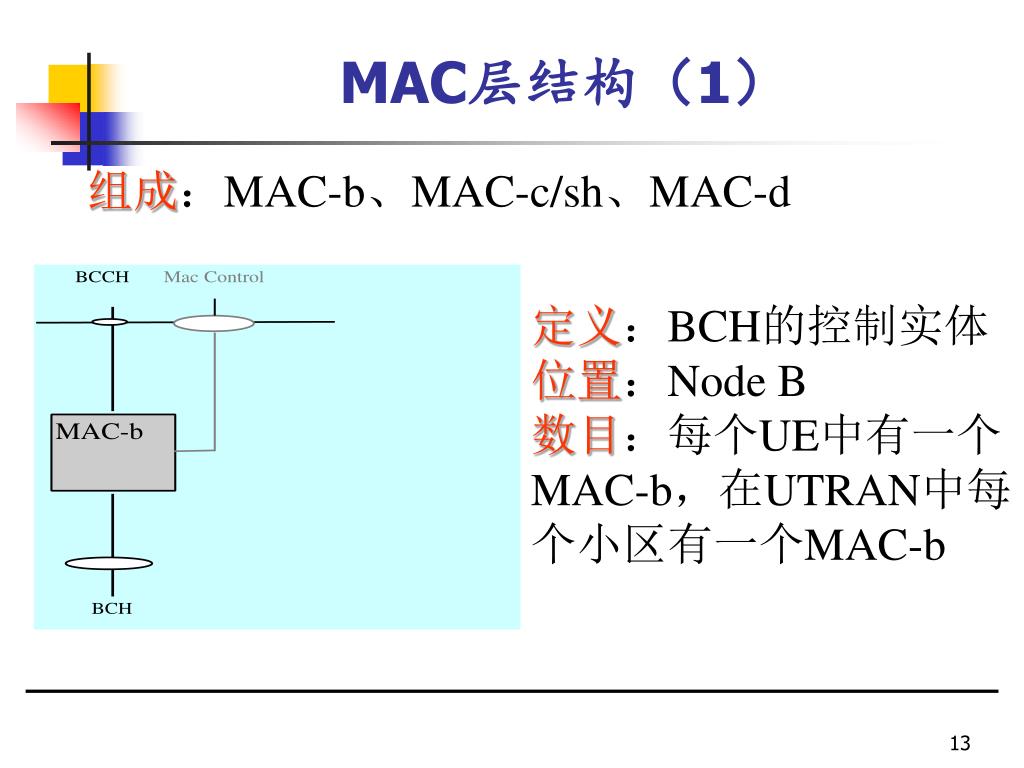 MAC层结构（1）

组成：MAC-b、MAC-c/sh、MAC-d

BCCH Mac Control

MAC-b

BCH

定义：BCH的控制实体
位置：Node B
数目：每个UE中有一个MAC-b，在UTRAN中每个小区有一个MAC-b

13